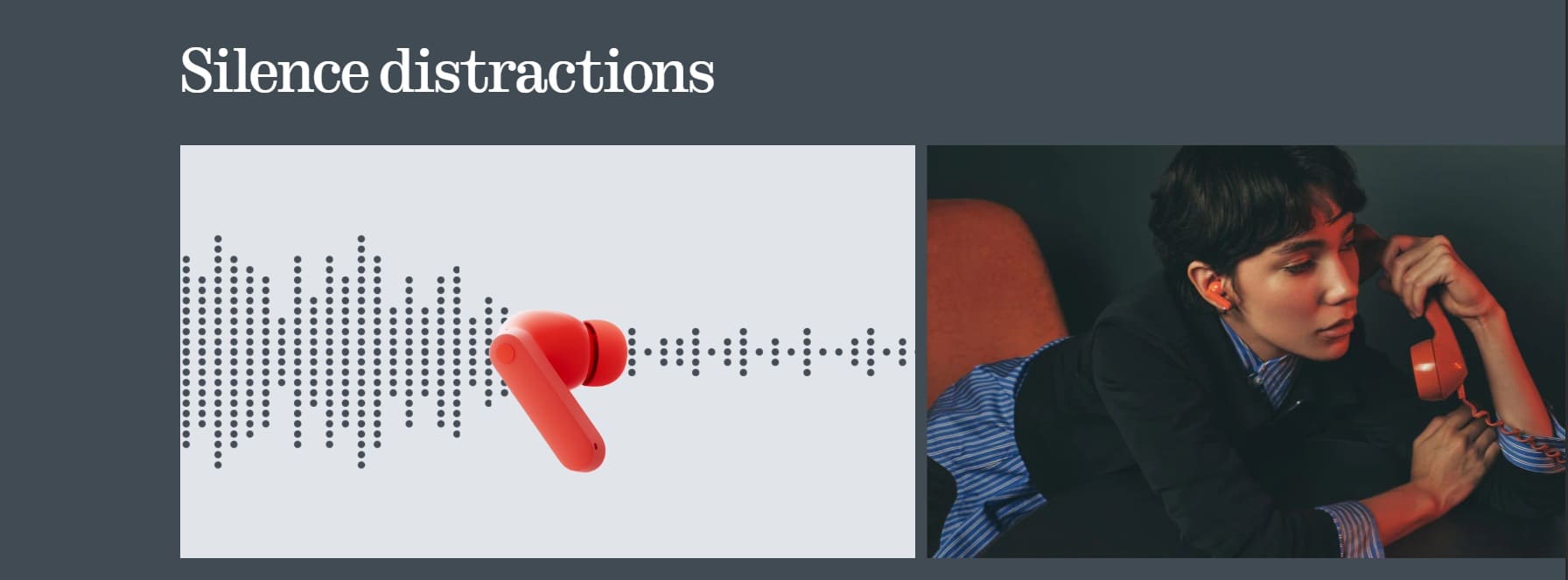 Silence distractions